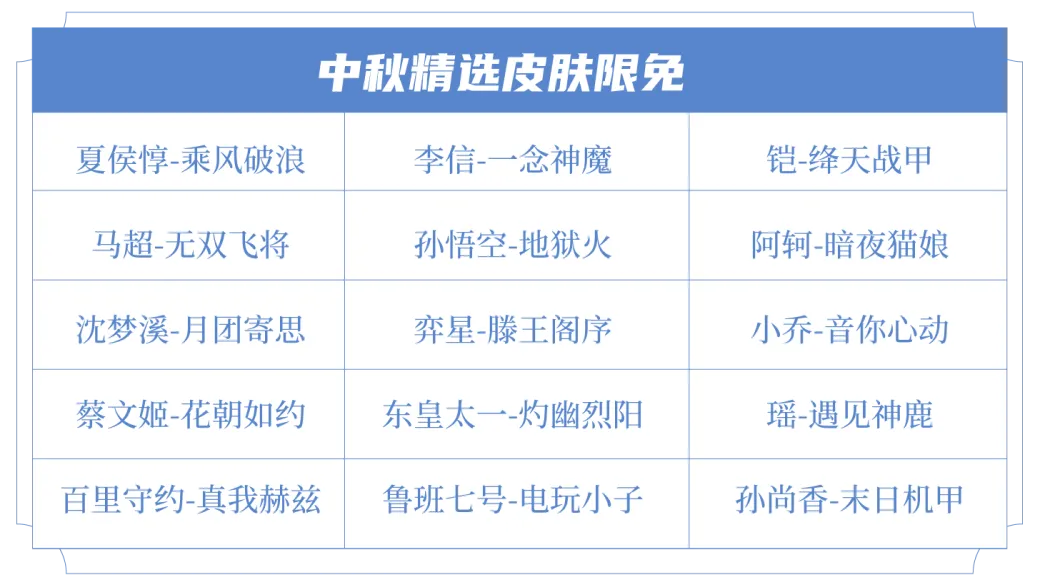 中秋精选皮肤限免

| 夏侯惇-乘风破浪 | 李信-一念神魔 | 铠-绛天战甲 |
|---|---|---|
| 马超-无双飞将 | 孙悟空-地狱火 | 阿轲-暗夜猫娘 |
| 沈梦溪-月团寄思 | 弈星-滕王阁序 | 小乔-音你心动 |
| 蔡文姬-花朝如约 | 东皇太一-灼幽烈阳 | 瑶-遇见神鹿 |
| 百里守约-真我赫兹 | 鲁班七号-电玩小子 | 孙尚香-末日机甲 |